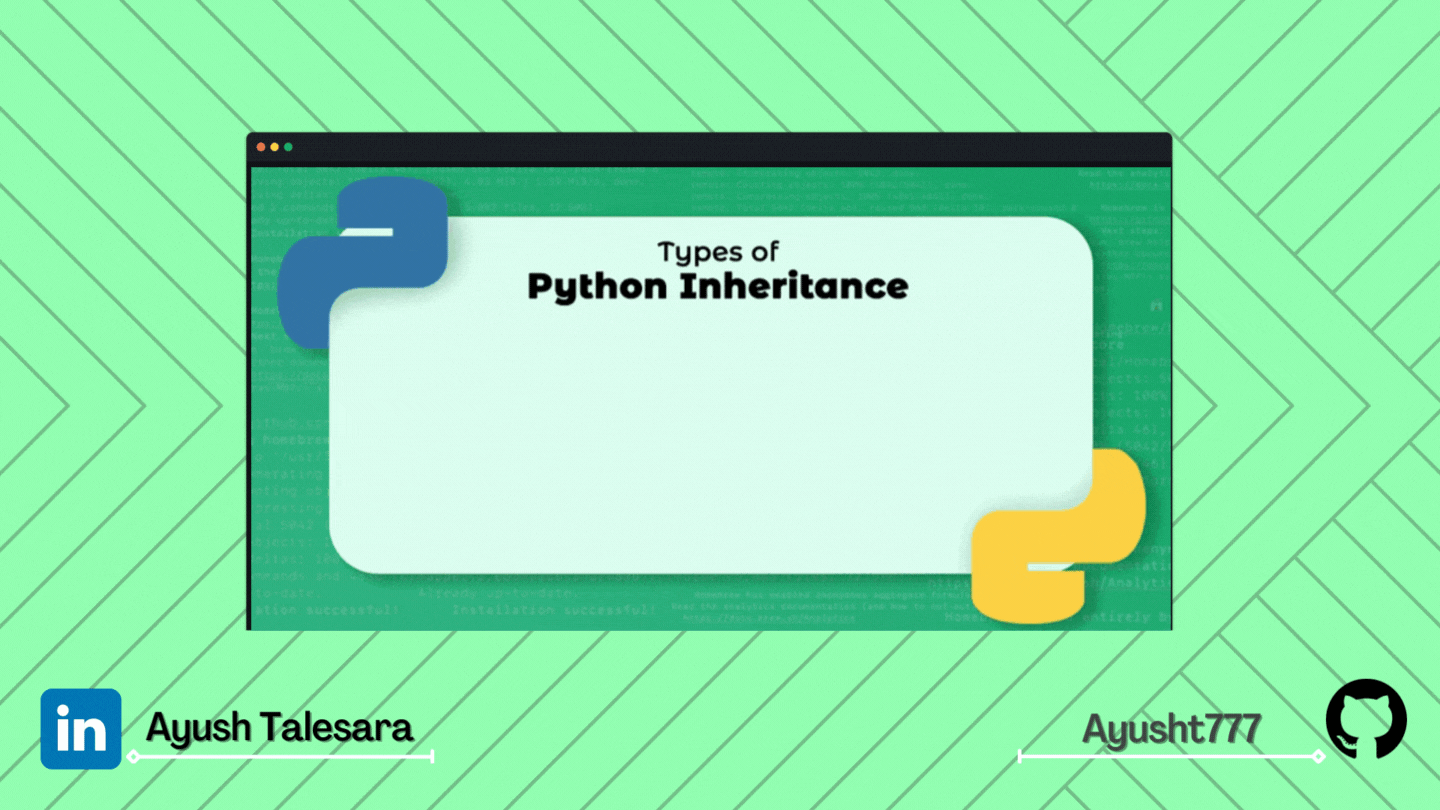 Types of
Python Inheritance

in Ayush Talesara

Ayusht777